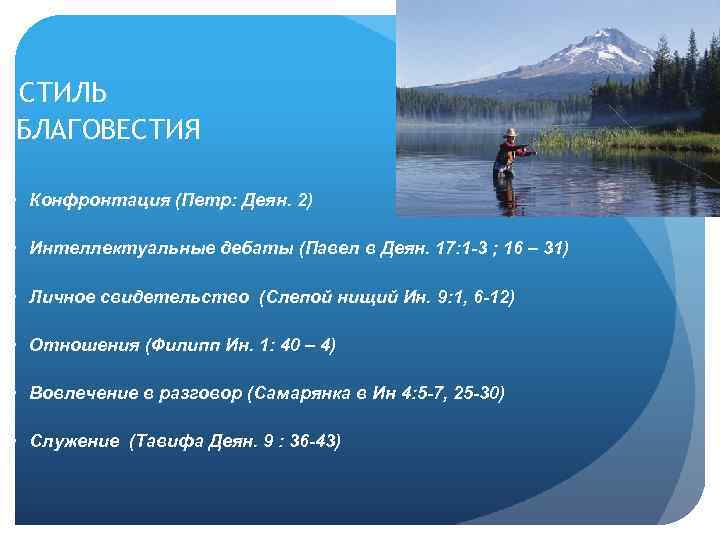 СТИЛЬ БЛАГОВЕСТИЯ

Конфронтация (Петр: Деян. 2)

Интеллектуальные дебаты (Павел в Деян. 17:1-3 ; 16 – 31)

Личное свидетельство (Слепой нищий Ин. 9:1, 6-12)

Отношения (Филипп Ин. 1: 40 – 4)

Вовлечение в разговор (Самарянка в Ин 4:5-7, 25-30)

Служение (Тавифа Деян. 9 : 36-43)